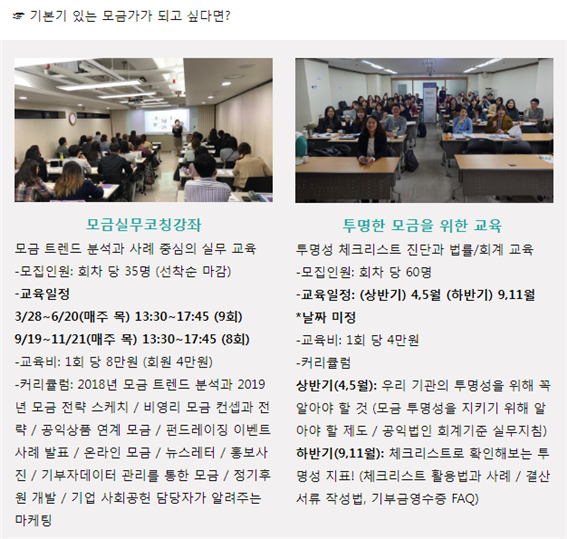 ☞ 기본기 있는 모금가가 되고 싶다면?

모금실무코칭강좌
모금 트렌드 분석과 사례 중심의 실무 교육
-모집인원: 회차 당 35명 (선착순 마감)
-교육일정
3/28~6/20(매주 목) 13:30~17:45 (9회)
9/19~11/21(매주 목) 13:30~17:45 (8회)
-교육비: 1회 당 8만원 (회원 4만원)
-커리큘럼: 2018년 모금 트렌드 분석과 2019년 모금 전략 스케치 / 비영리 모금 컨셉과 전략 / 공익상품 연계 모금 / 펀드레이징 이벤트 사례 발표 / 온라인 모금 / 뉴스레터 / 홍보사진 / 기부자데이터 관리를 통한 모금 / 정기후원 개발 / 기업 사회공헌 담당자가 알려주는 마케팅

투명한 모금을 위한 교육
투명성 체크리스트 진단과 법률/회계 교육
-모집인원: 회차 당 60명
-교육일정: (상반기) 4,5월 (하반기) 9,11월
*날짜 미정
-교육비: 1회 당 4만원
-커리큘럼
상반기(4,5월): 우리 기관의 투명성을 위해 꼭 알아야 할 것 (모금 투명성을 지키기 위해 알아야 할 제도 / 공익법인 회계기준 실무지침)
하반기(9,11월): 체크리스트로 확인해보는 투명성 지표! (체크리스트 활용법과 사례 / 결산서류 작성법, 기부금영수증 FAQ)